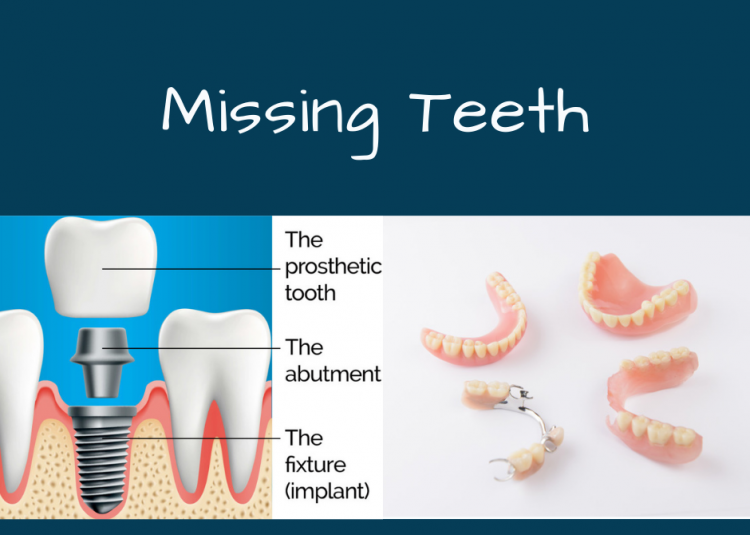 Missing Teeth

The prosthetic tooth

The abutment

The fixture (implant)